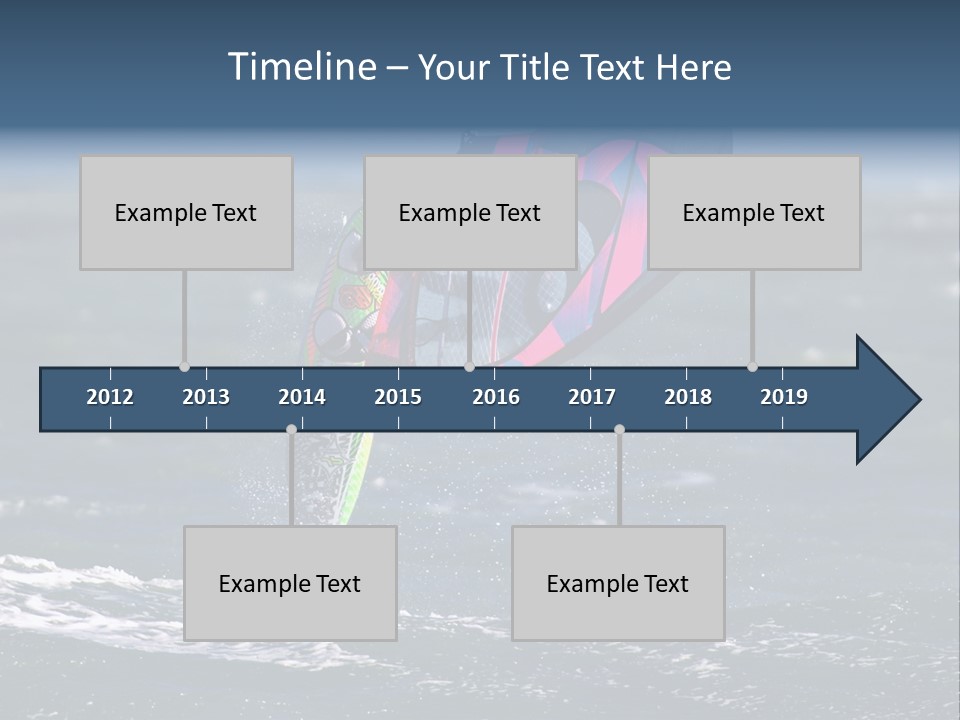 Timeline – Your Title Text Here

Example Text

Example Text

Example Text

2012 2013 2014 2015 2016 2017 2018 2019

Example Text

Example Text